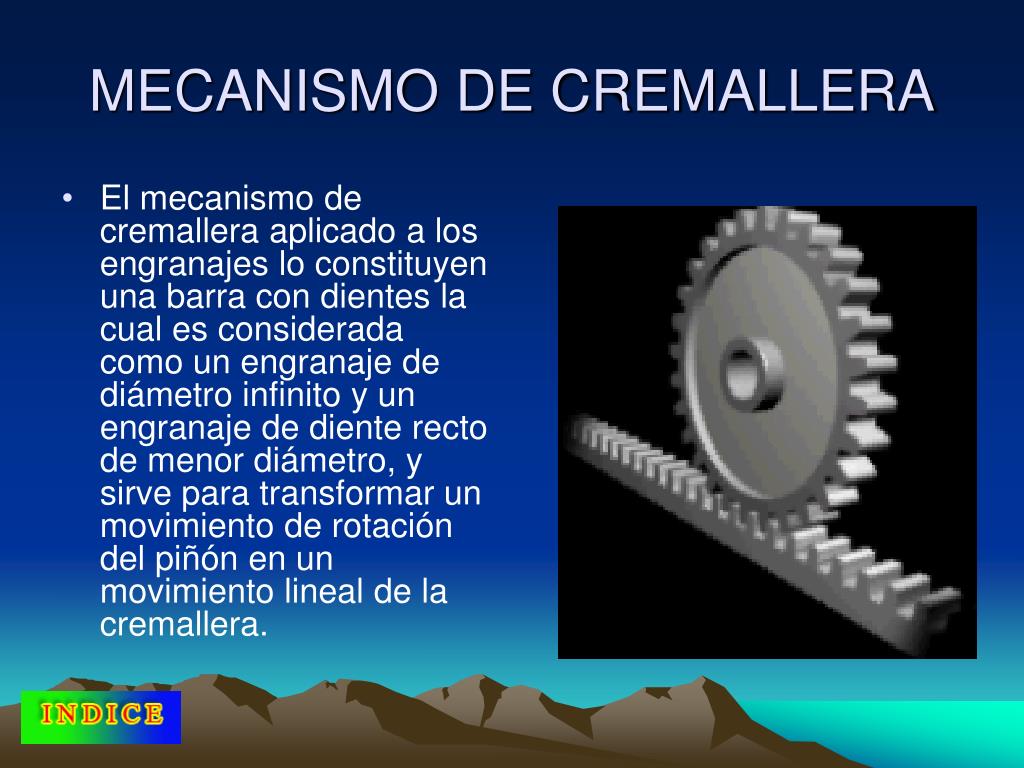 MECANISMO DE CREMALLERA

• El mecanismo de cremallera aplicado a los engranajes lo constituyen una barra con dientes la cual es considerada como un engranaje de diámetro infinito y un engranaje de diente recto de menor diámetro, y sirve para transformar un movimiento de rotación del piñón en un movimiento lineal de la cremallera.

INDICE